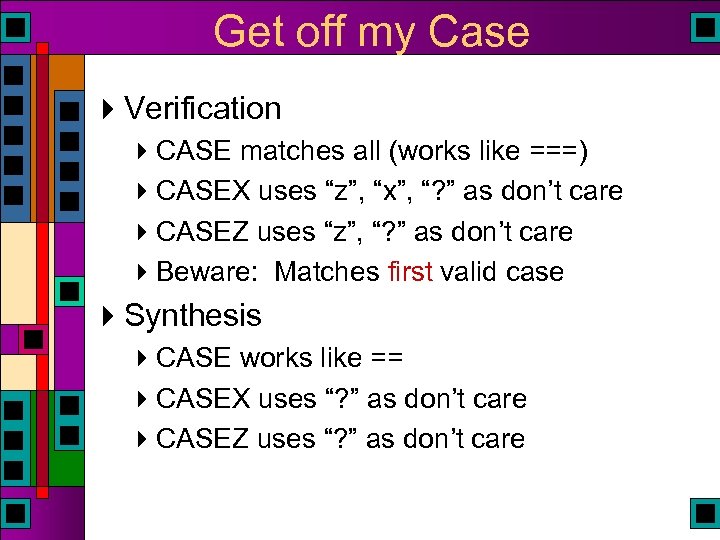 Get off my Case

Verification

CASE matches all (works like ===)

CASEX uses “z”, “x”, “?” as don’t care

CASEZ uses “z”, “?” as don’t care

Beware: Matches first valid case

Synthesis

CASE works like ==

CASEX uses “?” as don’t care

CASEZ uses “?” as don’t care